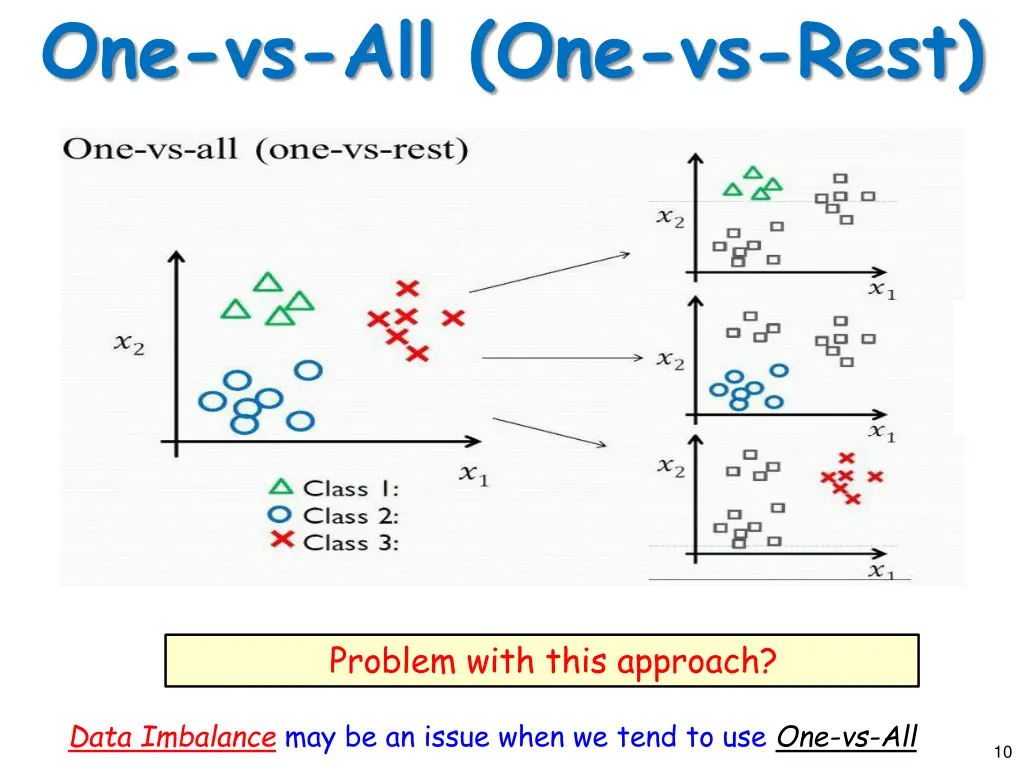 One-vs-All (One-vs-Rest)

One-vs-all (one-vs-rest)

$x_2$

$x_1$

Class 1:
Class 2:
Class 3:

$x_2$

$x_1$

$x_2$

$x_1$

$x_2$

$x_1$

Problem with this approach?

Data Imbalance may be an issue when we tend to use One-vs-All

10